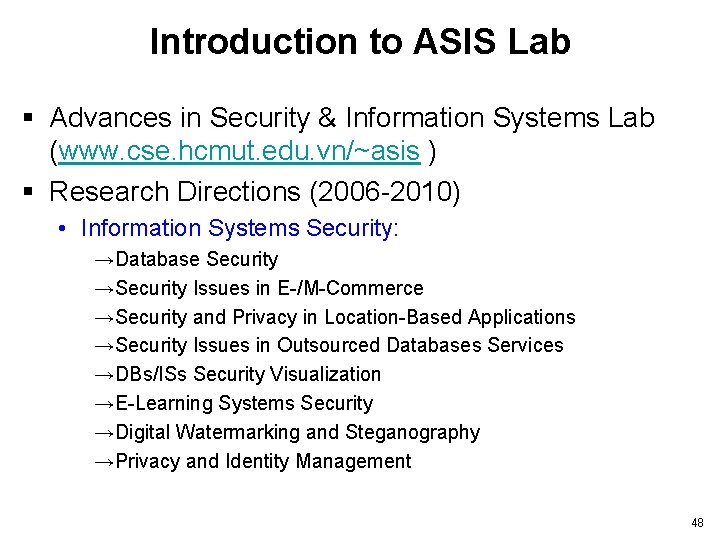 Introduction to ASIS Lab

▪ Advances in Security & Information Systems Lab (www.cse.hcmut.edu.vn/~asis )

▪ Research Directions (2006-2010)

• Information Systems Security:

→Database Security

→Security Issues in E-/M-Commerce

→Security and Privacy in Location-Based Applications

→Security Issues in Outsourced Databases Services

→DBs/ISs Security Visualization

→E-Learning Systems Security

→Digital Watermarking and Steganography

→Privacy and Identity Management

48